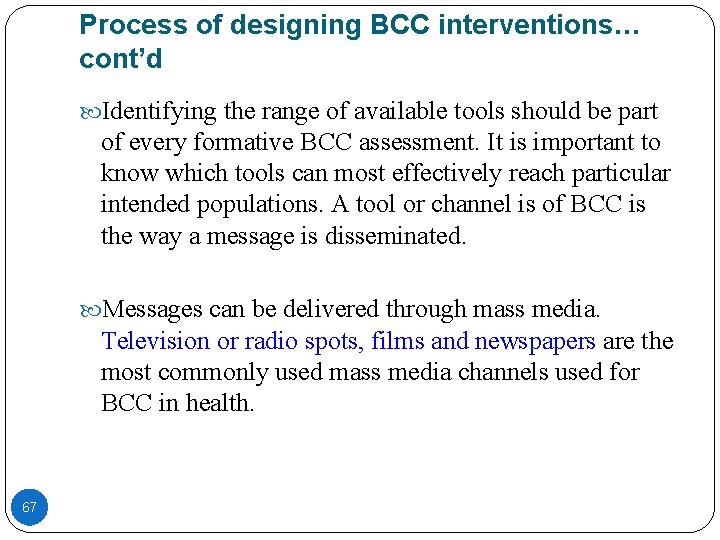 Process of designing BCC interventions… cont'd

Identifying the range of available tools should be part of every formative BCC assessment. It is important to know which tools can most effectively reach particular intended populations. A tool or channel is of BCC is the way a message is disseminated.

Messages can be delivered through mass media. Television or radio spots, films and newspapers are the most commonly used mass media channels used for BCC in health.

67